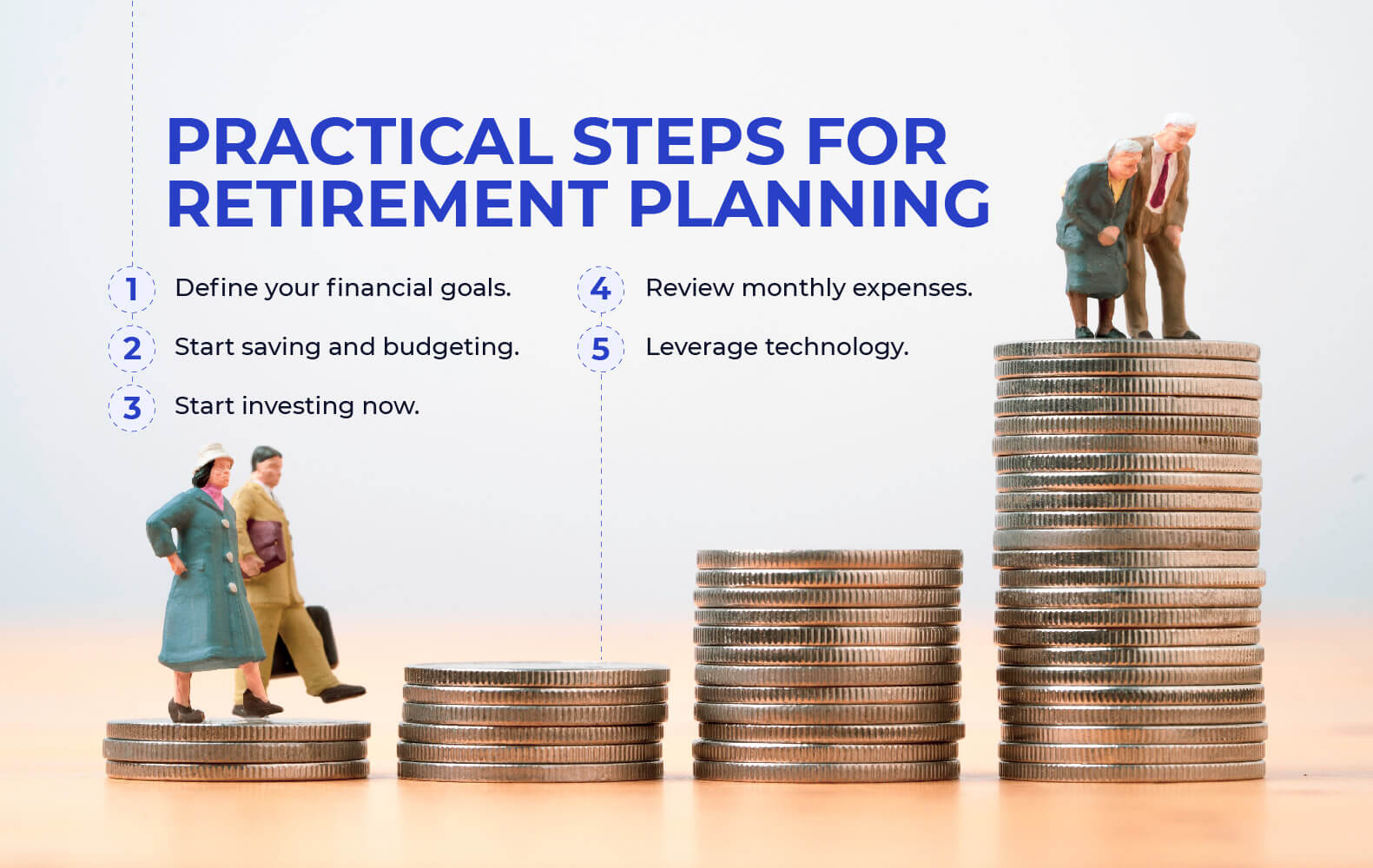 PRACTICAL STEPS FOR RETIREMENT PLANNING

1 Define your financial goals.

2 Start saving and budgeting.

3 Start investing now.

4 Review monthly expenses.

5 Leverage technology.